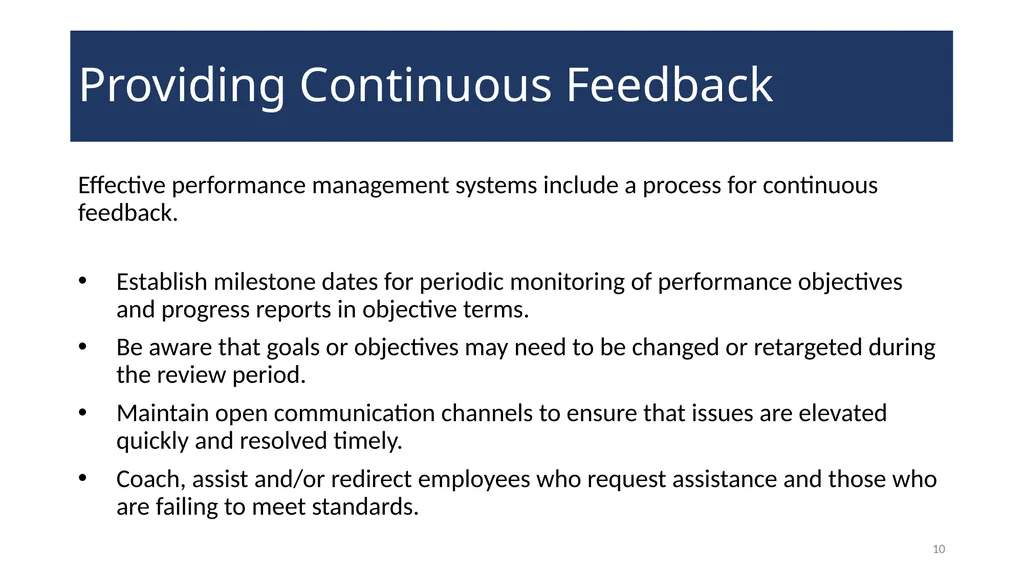 Providing Continuous Feedback

Effective performance management systems include a process for continuous feedback.

• Establish milestone dates for periodic monitoring of performance objectives and progress reports in objective terms.
• Be aware that goals or objectives may need to be changed or retargeted during the review period.
• Maintain open communication channels to ensure that issues are elevated quickly and resolved timely.
• Coach, assist and/or redirect employees who request assistance and those who are failing to meet standards.

10